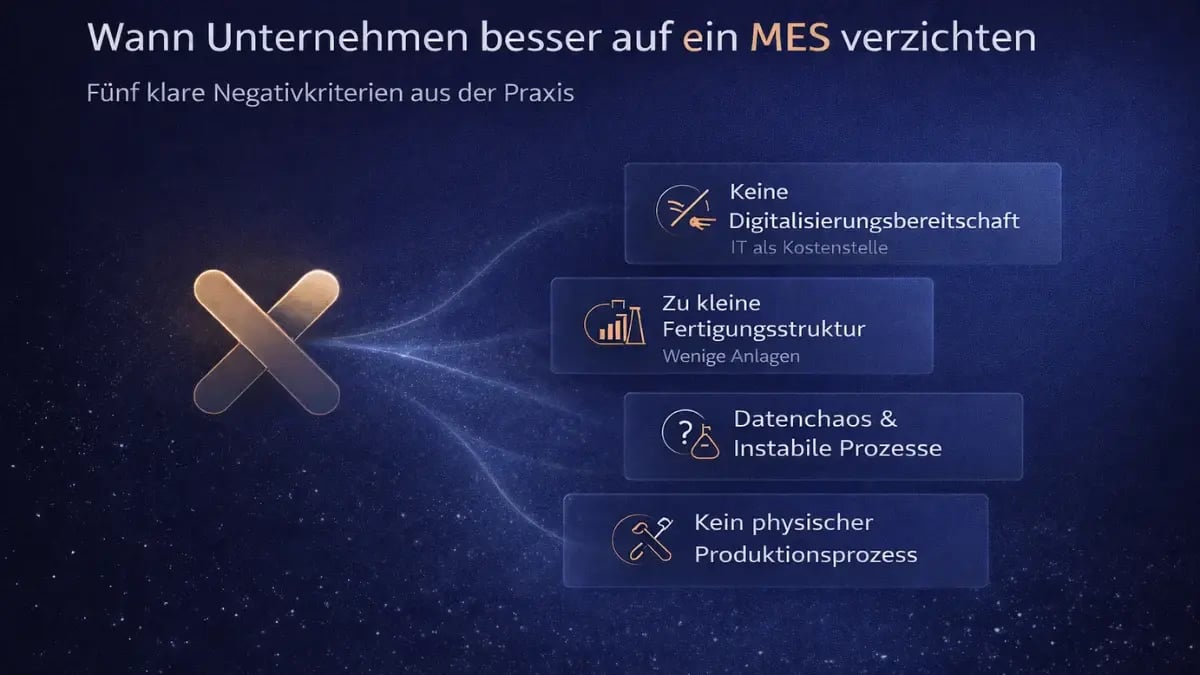 Wann Unternehmen besser auf ein MES verzichten

Fünf klare Negativkriterien aus der Praxis

Keine Digitalisierungsbereitschaft
IT als Kostenstelle

Zu kleine Fertigungsstruktur
Wenige Anlagen

Datenchaos & Instabile Prozesse

Kein physischer Produktionsprozess